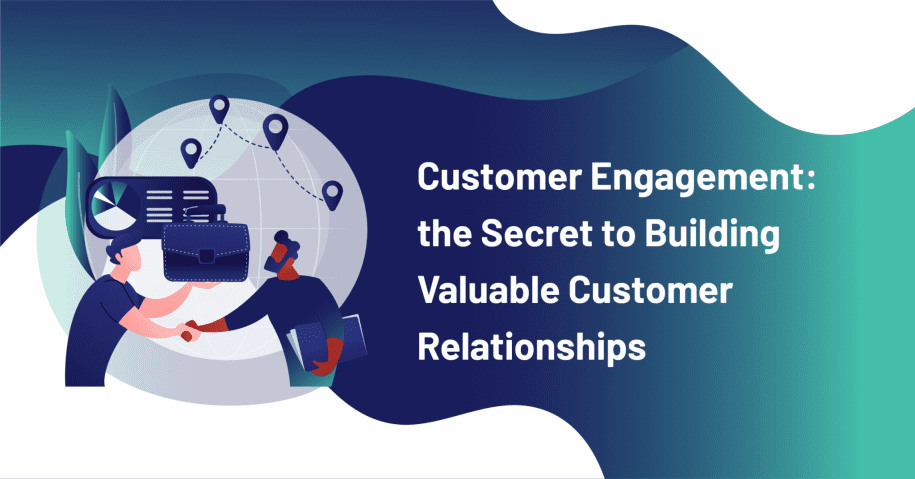 Customer Engagement: the Secret to Building Valuable Customer Relationships